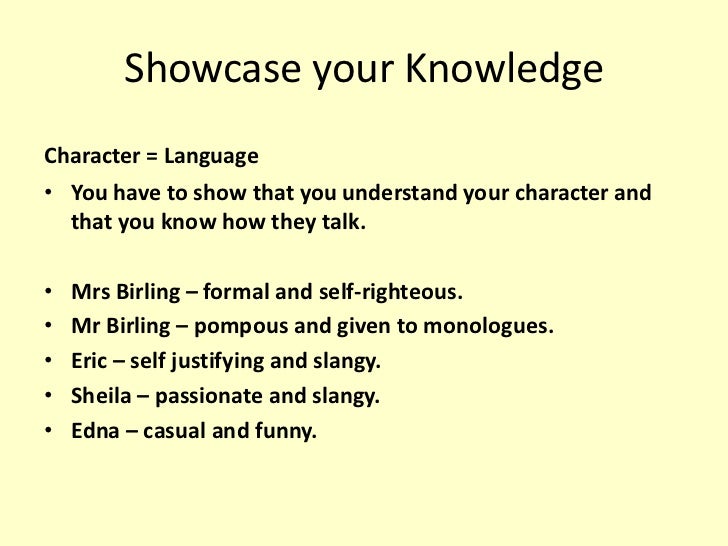 Showcase your Knowledge

Character = Language

• You have to show that you understand your character and that you know how they talk.

• Mrs Birling – formal and self-righteous.
• Mr Birling – pompous and given to monologues.
• Eric – self justifying and slangy.
• Sheila – passionate and slangy.
• Edna – casual and funny.